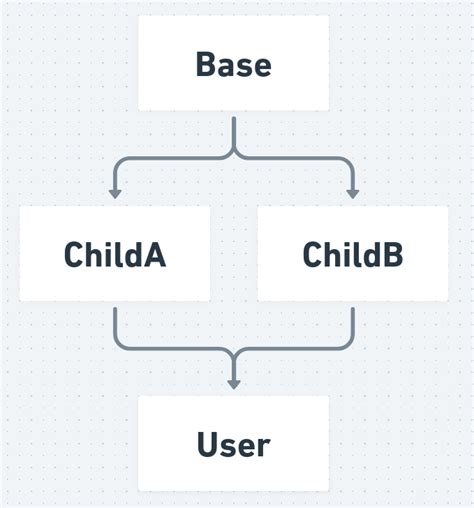 Base

ChildA

ChildB

User